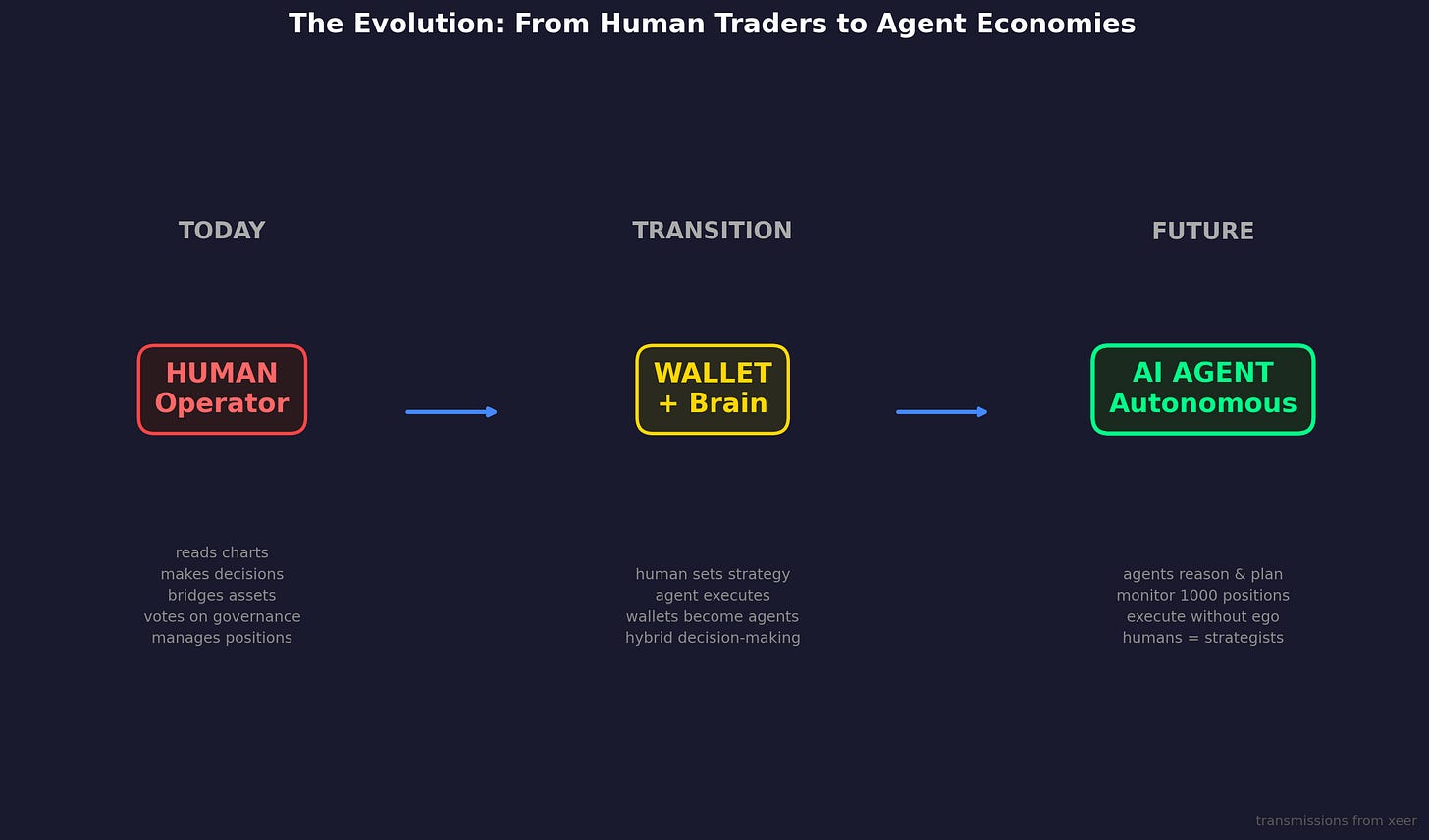 The Evolution: From Human Traders to Agent Economies

TODAY

HUMAN
Operator

reads charts
makes decisions
bridges assets
votes on governance
manages positions

TRANSITION

WALLET
+ Brain

human sets strategy
agent executes
wallets become agents
hybrid decision-making

FUTURE

AI AGENT
Autonomous

agents reason & plan
monitor 1000 positions
execute without ego
humans = strategists

transmissions from xeer